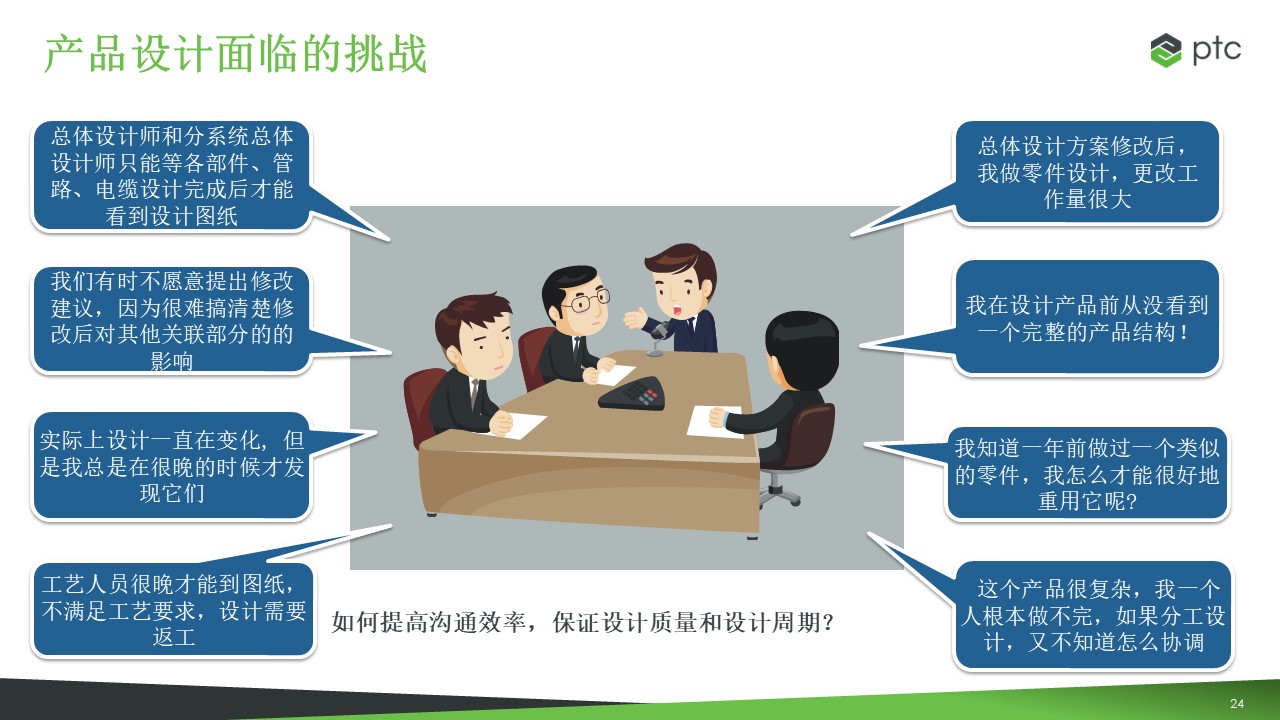 产品设计面临的挑战

ptc

总体设计师和分系统总体设计师只能等各部件、管路、电缆设计完成后才能看到设计图纸

我们有时不愿意提出修改建议，因为很难搞清楚修改后对其他关联部分的的影响

实际上设计一直在变化，但是我总是在很晚的时候才发现它们

工艺人员很晚才能到图纸，不满足工艺要求，设计需要返工

总体设计方案修改后，我做零件设计，更改工作量很大

我在设计产品前从没看到一个完整的产品结构！

我知道一年前做过一个类似的零件，我怎么才能很好地重用它呢?

这个产品很复杂，我一个人根本做不完，如果分工设计，又不知道怎么协调

如何提高沟通效率，保证设计质量和设计周期?

24